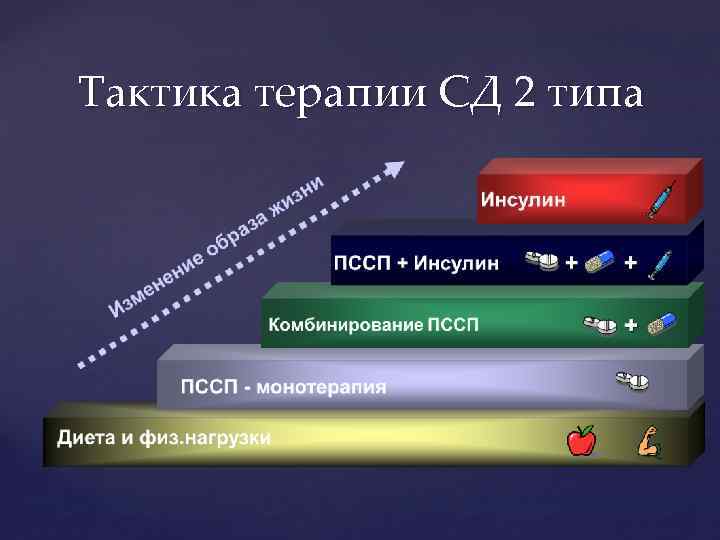 Тактика терапии СД 2 типа

Изменение образа жизни

Инсулин

ПССП + Инсулин + +

Комбинирование ПССП +

ПССП - монотерапия

Диета и физ.нагрузки